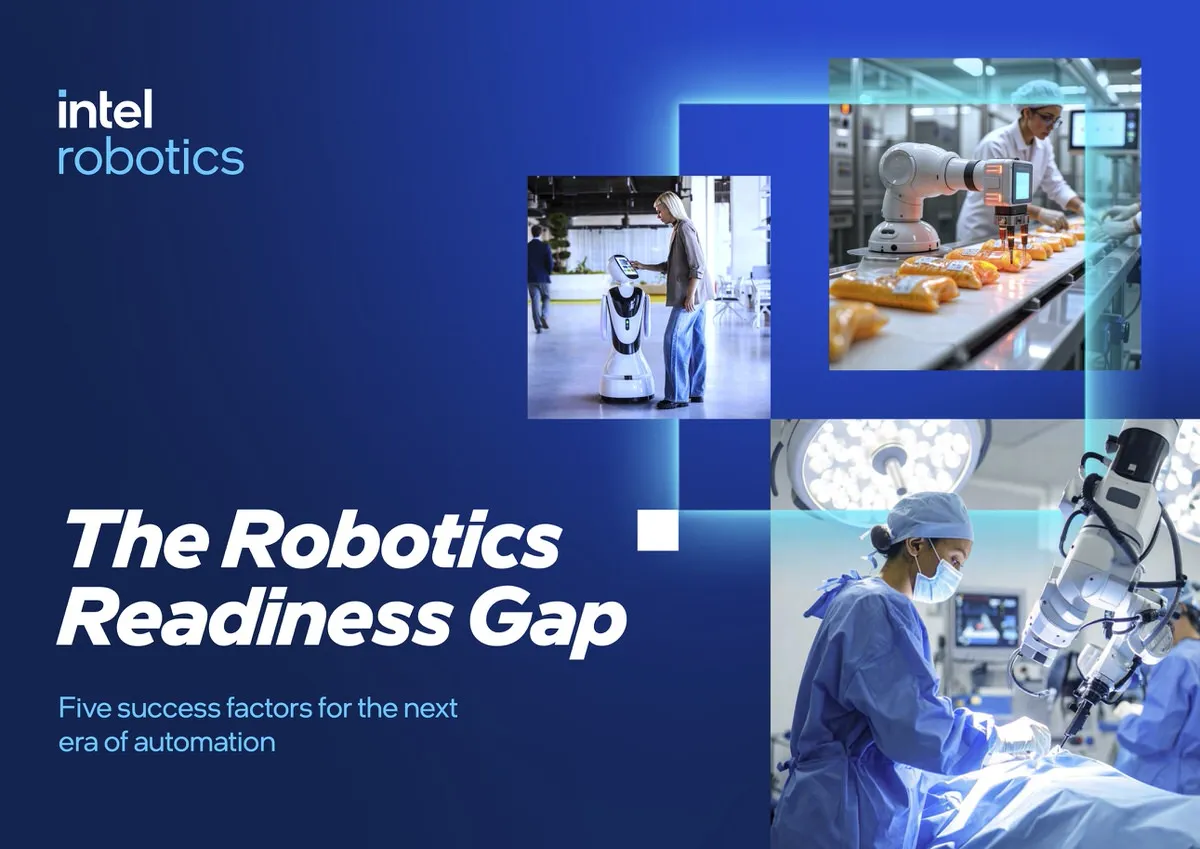 intel
robotics

The Robotics Readiness Gap

Five success factors for the next era of automation